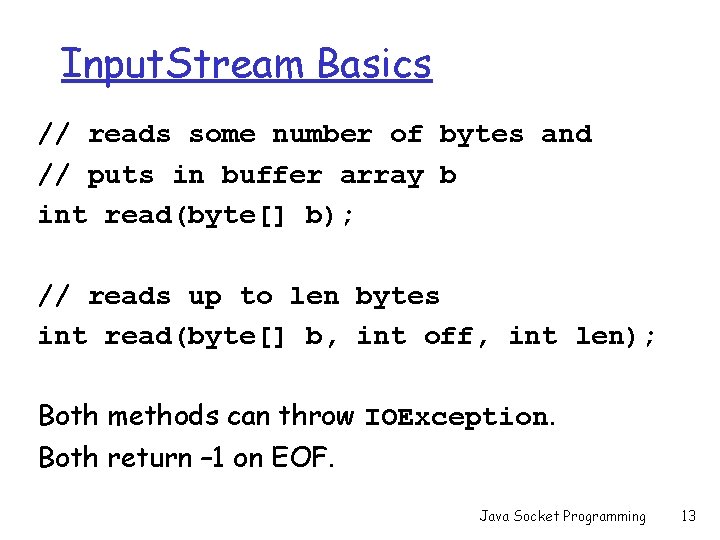 InputStream Basics

// reads some number of bytes and
// puts in buffer array b
int read(byte[] b);

// reads up to len bytes
int read(byte[] b, int off, int len);

Both methods can throw IOException.
Both return –1 on EOF.

Java Socket Programming 13